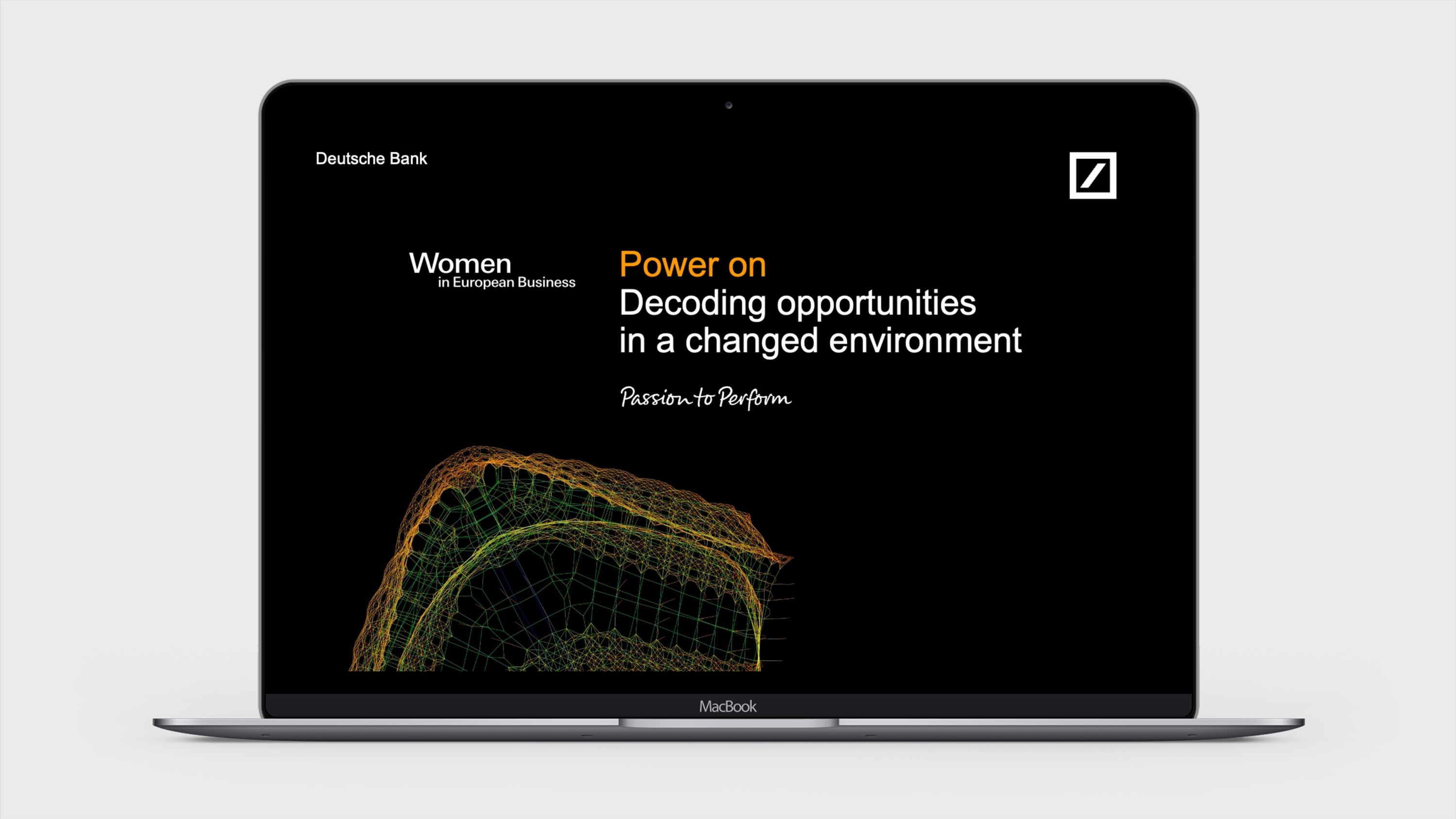 Deutsche Bank

Women
in European Business

Power on
Decoding opportunities in a changed environment

Passion to Perform

MacBook